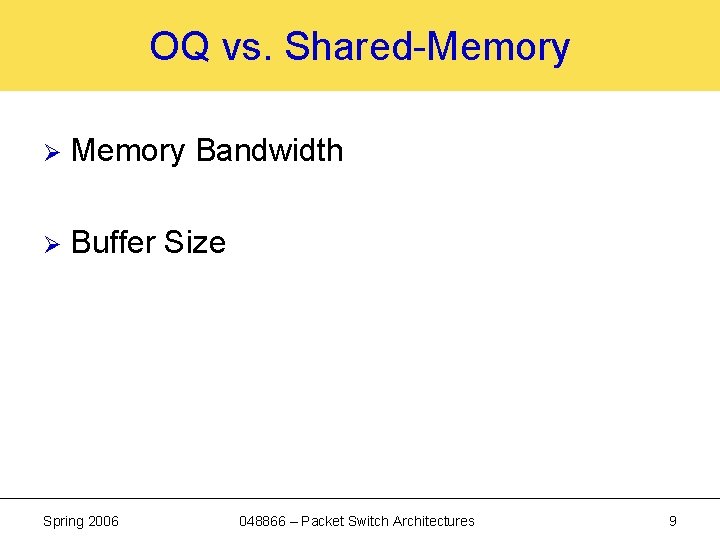 OQ vs. Shared-Memory

➢ Memory Bandwidth

➢ Buffer Size

Spring 2006

048866 – Packet Switch Architectures

9